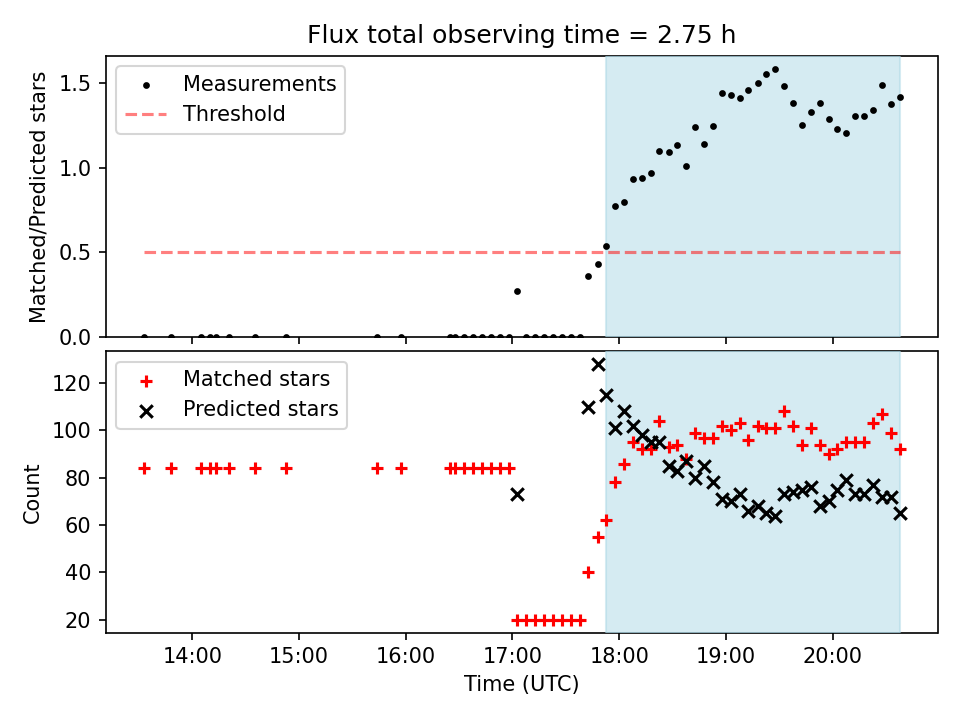 Flux total observing time = 2.75 h

Measurements
Threshold

Matched/Predicted stars

1.5
1.0
0.5
0.0

Matched stars
Predicted stars

Count

120
100
80
60
40
20

14:00
15:00
16:00
17:00
18:00
19:00
20:00

Time (UTC)